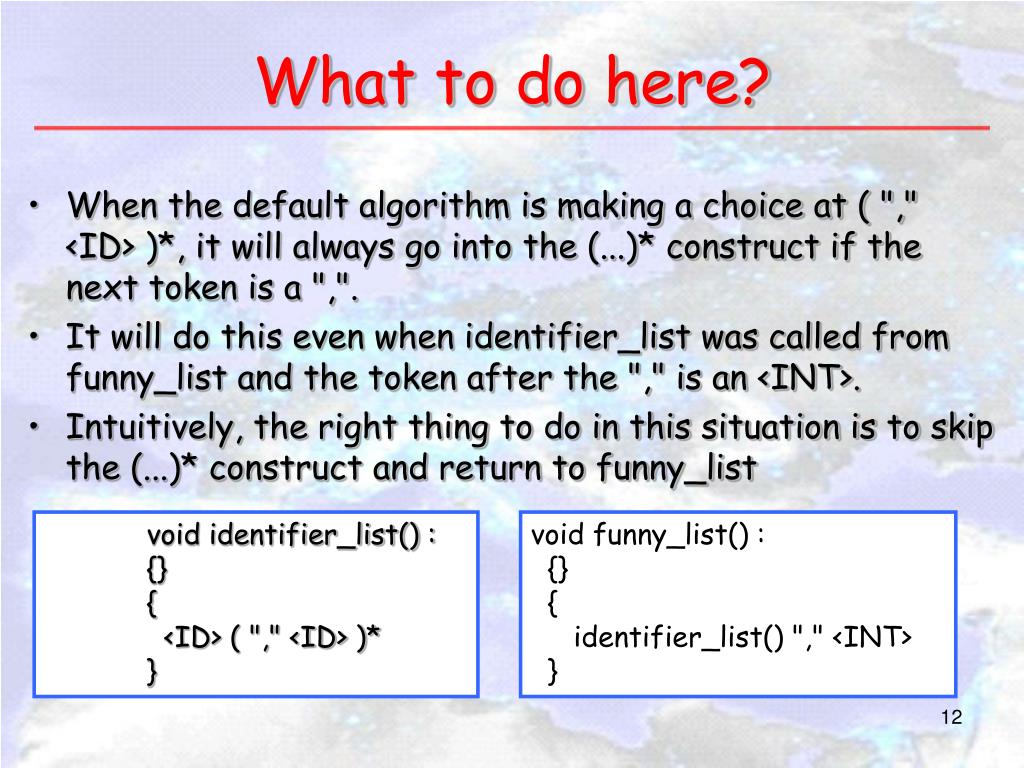 What to do here?

• When the default algorithm is making a choice at ( "," <ID> )*, it will always go into the (...)* construct if the next token is a ",".
• It will do this even when identifier_list was called from funny_list and the token after the "," is an <INT>.
• Intuitively, the right thing to do in this situation is to skip the (...)* construct and return to funny_list

void identifier_list() :
{}
{
<ID> ( "," <ID> )*
}

void funny_list() :
{}
{
identifier_list() "," <INT>
}

12